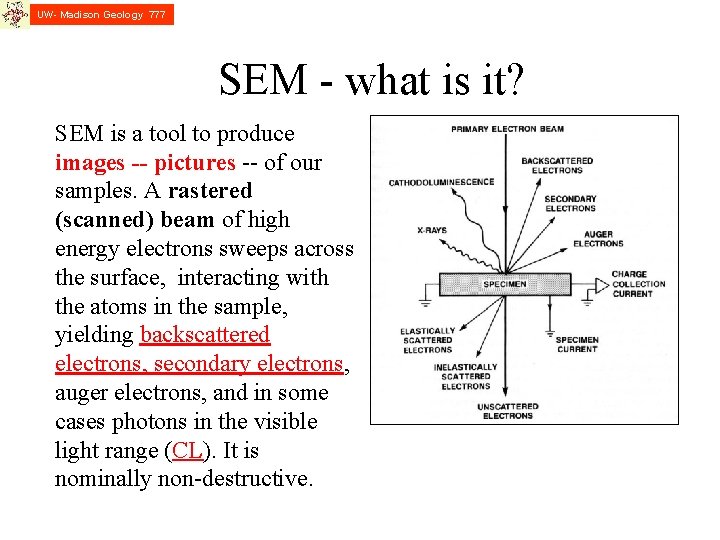 UW- Madison Geology 777

SEM - what is it?

SEM is a tool to produce images -- pictures -- of our samples. A rastered (scanned) beam of high energy electrons sweeps across the surface, interacting with the atoms in the sample, yielding backscattered electrons, secondary electrons, auger electrons, and in some cases photons in the visible light range (CL). It is nominally non-destructive.

PRIMARY ELECTRON BEAM
BACKSCATTERED ELECTRONS
CATHODOLUMINESCENCE
SECONDARY ELECTRONS
X-RAYS
AUGER ELECTRONS
SPECIMEN
CHARGE COLLECTION CURRENT
ELASTICALLY SCATTERED ELECTRONS
SPECIMEN CURRENT
INELASTICALLY SCATTERED ELECTRONS
UNSCATTERED ELECTRONS